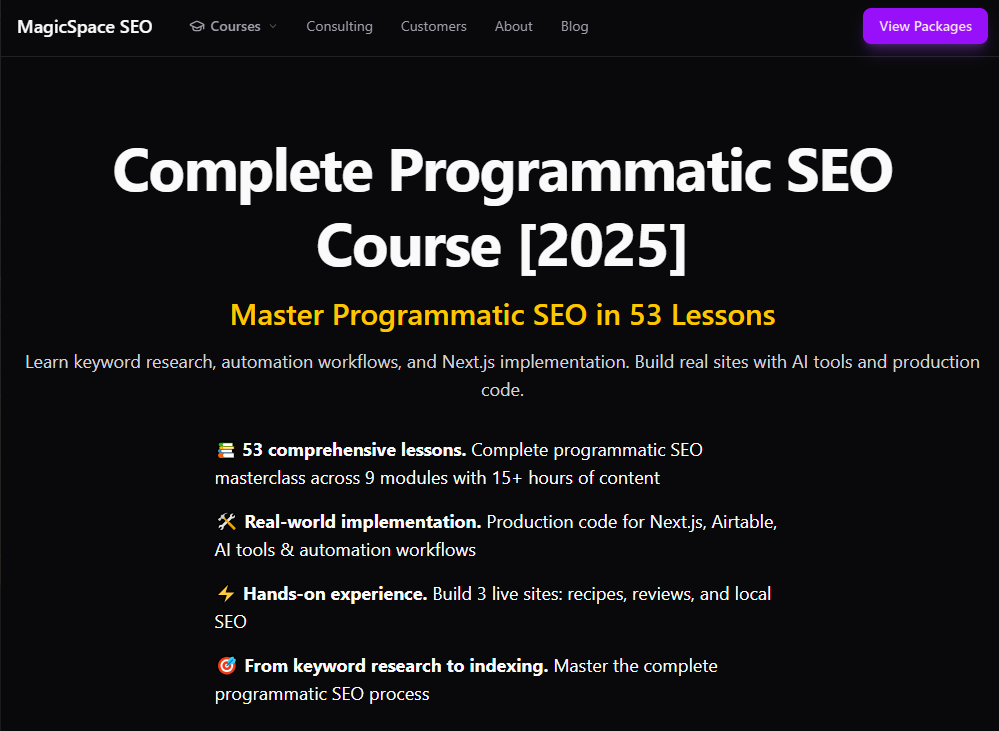 MagicSpace SEO
Courses
Consulting
Customers
About
Blog
View Packages

Complete Programmatic SEO Course [2025]

Master Programmatic SEO in 53 Lessons

Learn keyword research, automation workflows, and Next.js implementation. Build real sites with AI tools and production code.

📚 53 comprehensive lessons. Complete programmatic SEO masterclass across 9 modules with 15+ hours of content

🛠️ Real-world implementation. Production code for Next.js, Airtable, AI tools & automation workflows

⚡ Hands-on experience. Build 3 live sites: recipes, reviews, and local SEO

🎯 From keyword research to indexing. Master the complete programmatic SEO process